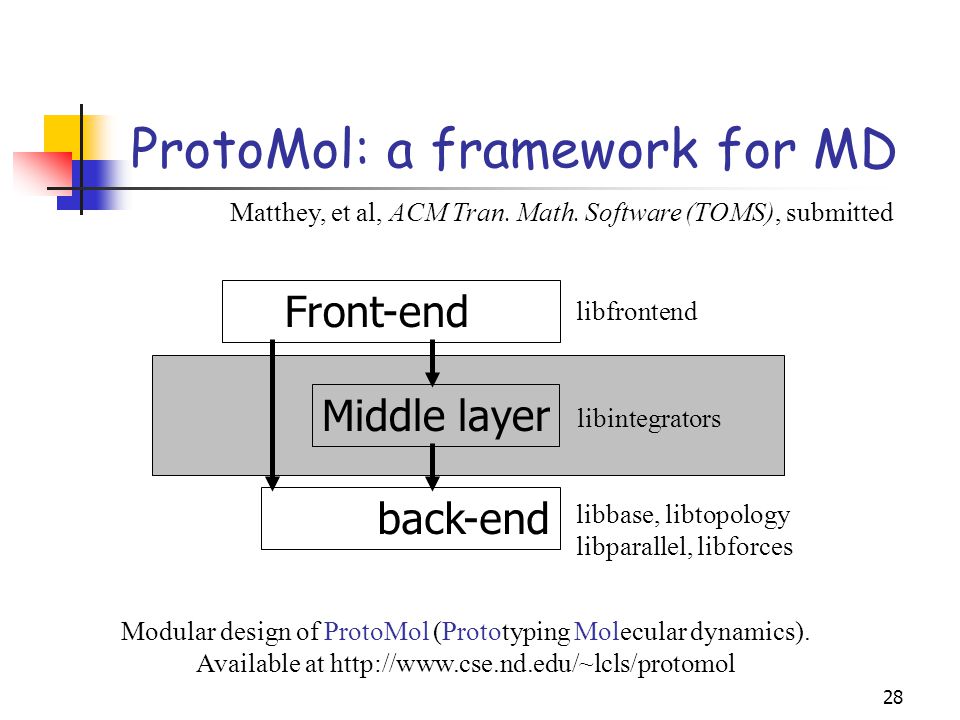 ProtoMol: a framework for MD

Matthey, et al, ACM Tran. Math. Software (TOMS), submitted

Front-end

libfrontend

Middle layer

libintegrators

back-end

libbase, libtopology
libparallel, libforces

Modular design of ProtoMol (Prototyping Molecular dynamics).
Available at http://www.cse.nd.edu/~lcls/protomol

28